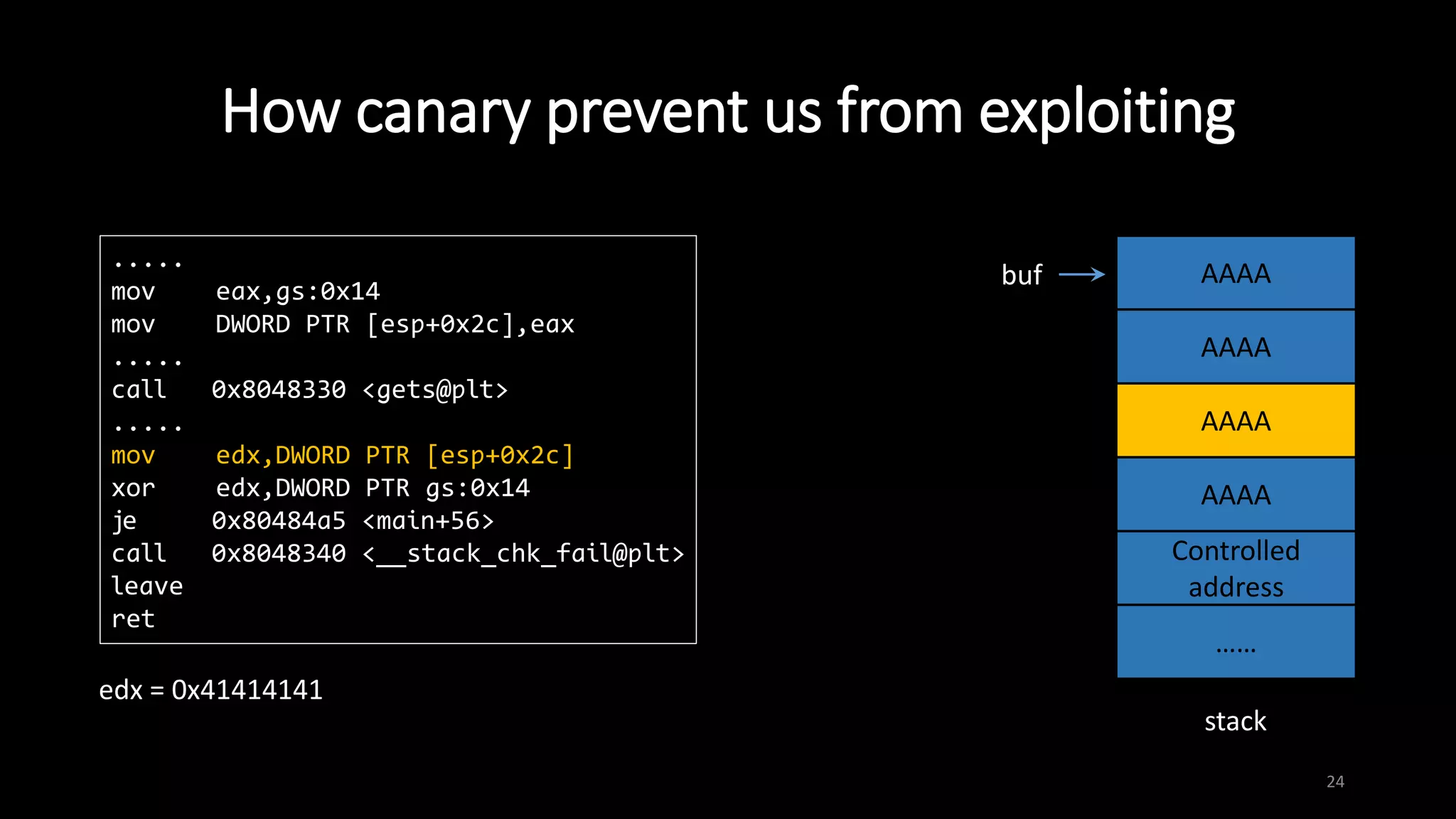 How canary prevent us from exploiting

.....
mov    eax,gs:0x14
mov    DWORD PTR [esp+0x2c],eax
.....
call   0x8048330 <gets@plt>
.....
mov    edx,DWORD PTR [esp+0x2c]
xor    edx,DWORD PTR gs:0x14
je     0x80484a5 <main+56>
call   0x8048340 <__stack_chk_fail@plt>
leave
ret

edx = 0x41414141

buf

AAAA

AAAA

AAAA

AAAA

Controlled address

......

stack

24